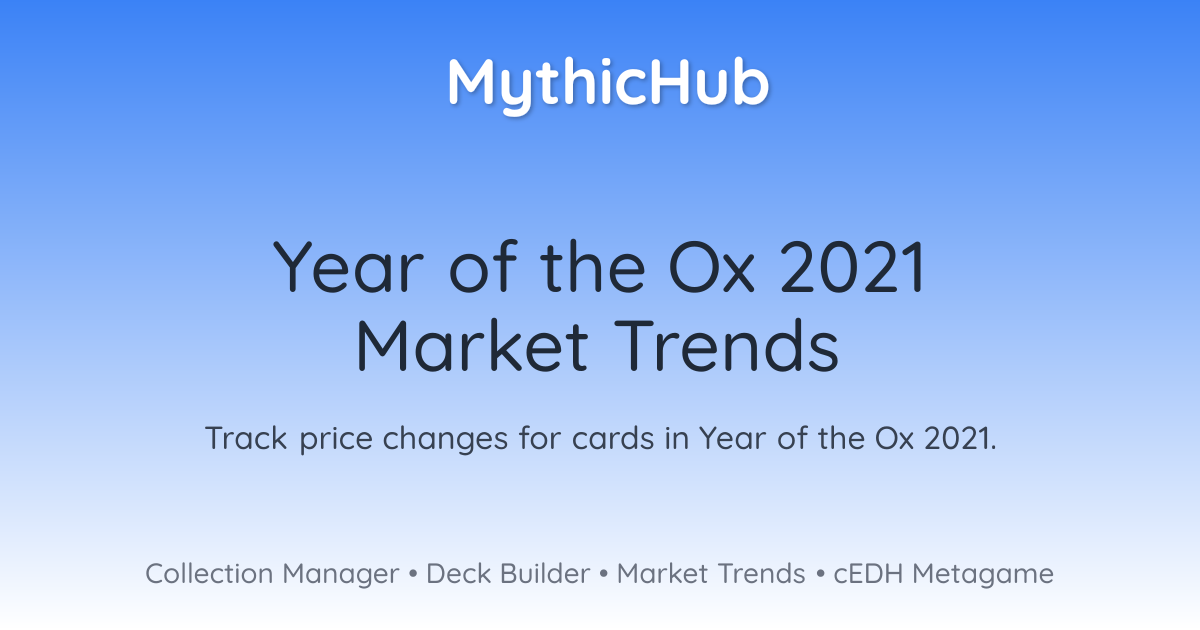 MythicHub

Year of the Ox 2021 Market Trends

Track price changes for cards in Year of the Ox 2021.

Collection Manager • Deck Builder • Market Trends • cEDH Metagame